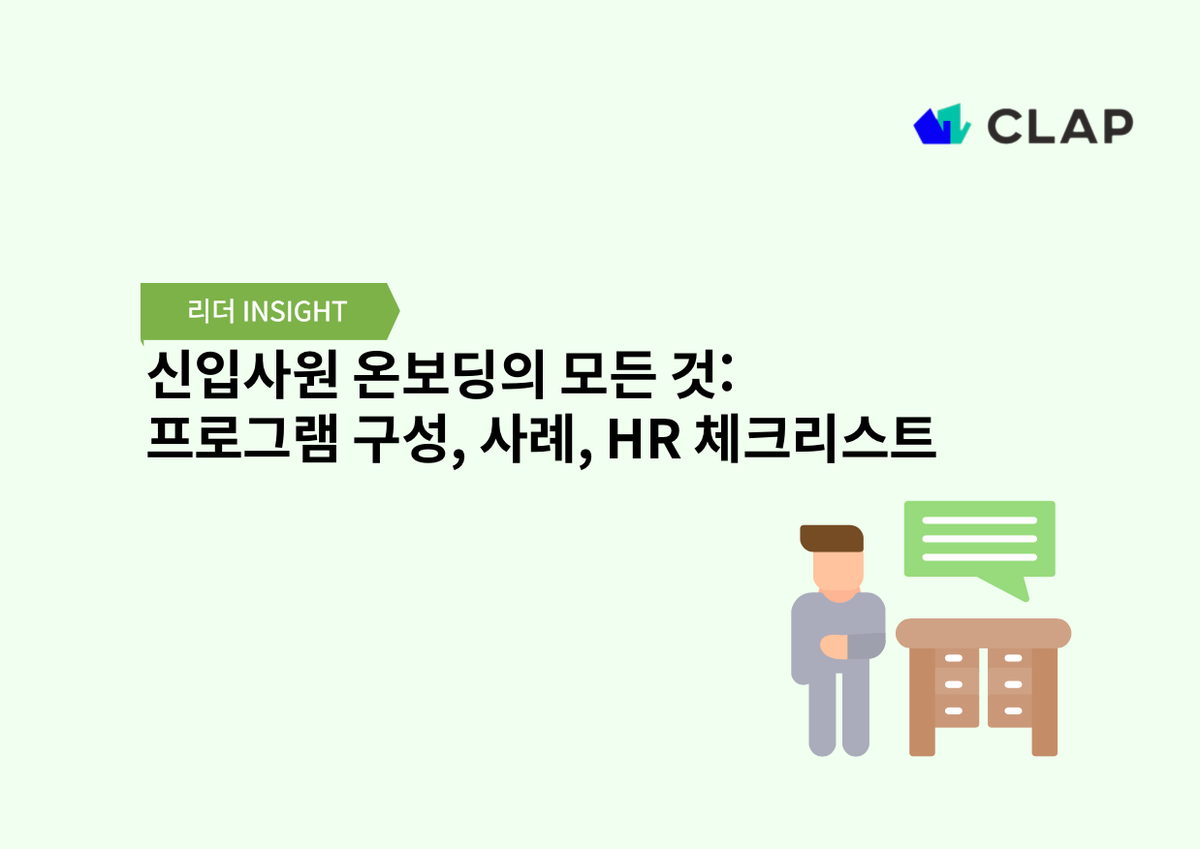 CLAP

리더 INSIGHT

신입사원 온보딩의 모든 것: 프로그램 구성, 사례, HR 체크리스트